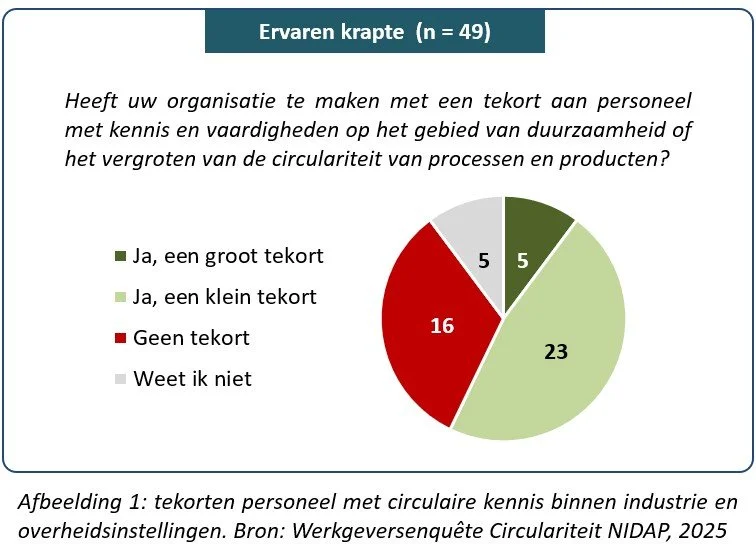 Ervaren krapte (n = 49)

Heeft uw organisatie te maken met een tekort aan personeel met kennis en vaardigheden op het gebied van duurzaamheid of het vergroten van de circulariteit van processen en producten?

Ja, een groot tekort
Ja, een klein tekort
Geen tekort
Weet ik niet

5
5
16
23

Afbeelding 1: tekorten personeel met circulaire kennis binnen industrie en overheidsinstellingen. Bron: Werkgeversenquête Circulariteit NIDAP, 2025